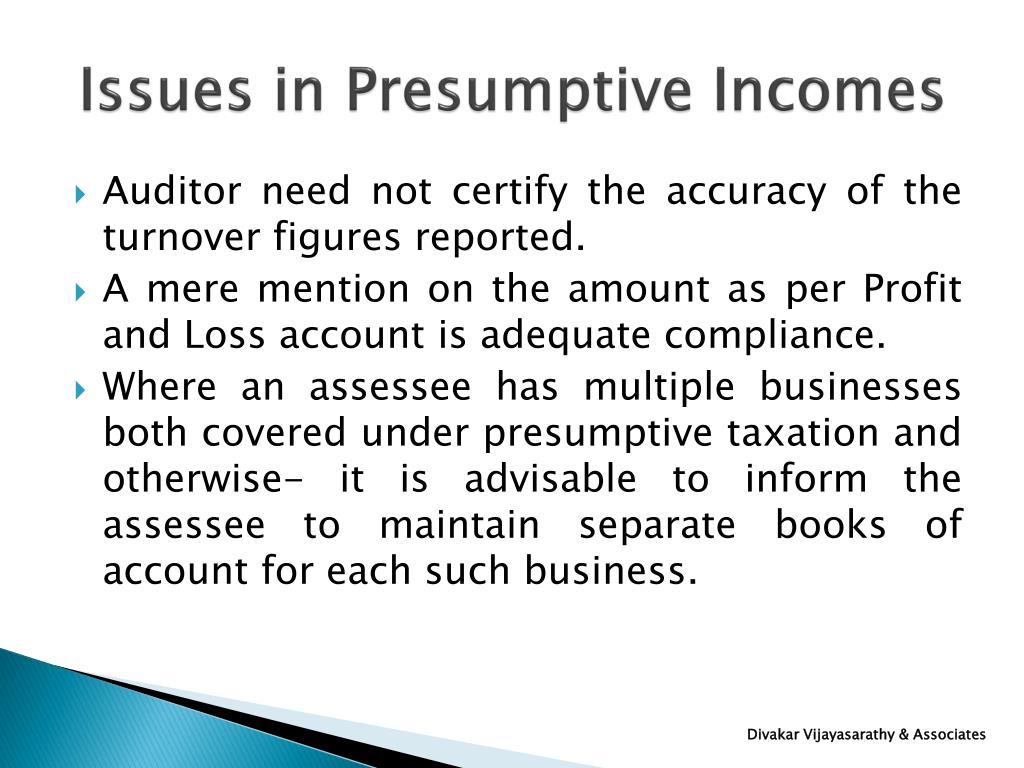 Issues in Presumptive Incomes

Auditor need not certify the accuracy of the turnover figures reported.

A mere mention on the amount as per Profit and Loss account is adequate compliance.

Where an assessee has multiple businesses both covered under presumptive taxation and otherwise- it is advisable to inform the assessee to maintain separate books of account for each such business.

Divakar Vijayasarathy & Associates